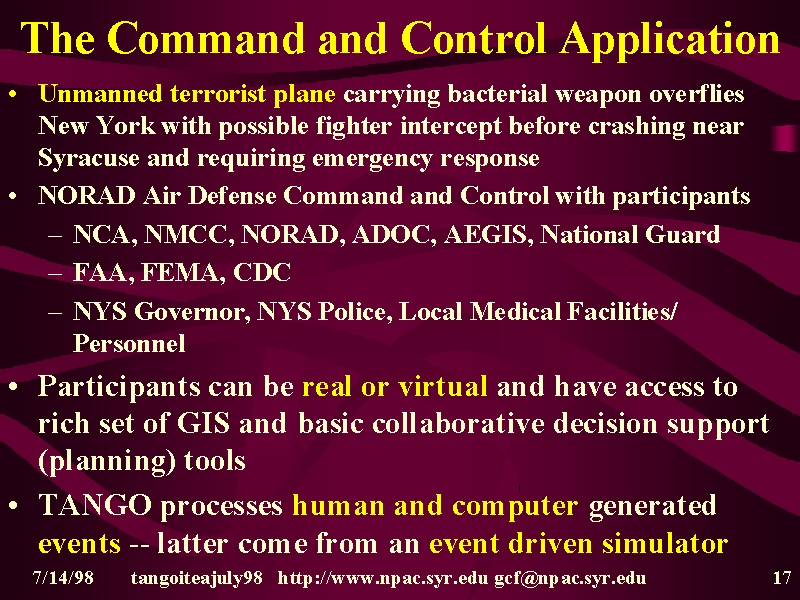 The Command and Control Application

• Unmanned terrorist plane carrying bacterial weapon overflies New York with possible fighter intercept before crashing near Syracuse and requiring emergency response
• NORAD Air Defense Command and Control with participants
– NCA, NMCC, NORAD, ADOC, AEGIS, National Guard
– FAA, FEMA, CDC
– NYS Governor, NYS Police, Local Medical Facilities/ Personnel
• Participants can be real or virtual and have access to rich set of GIS and basic collaborative decision support (planning) tools
• TANGO processes human and computer generated events -- latter come from an event driven simulator

7/14/98 tangoiteajuly98 http://www.npac.syr.edu gcf@npac.syr.edu 17